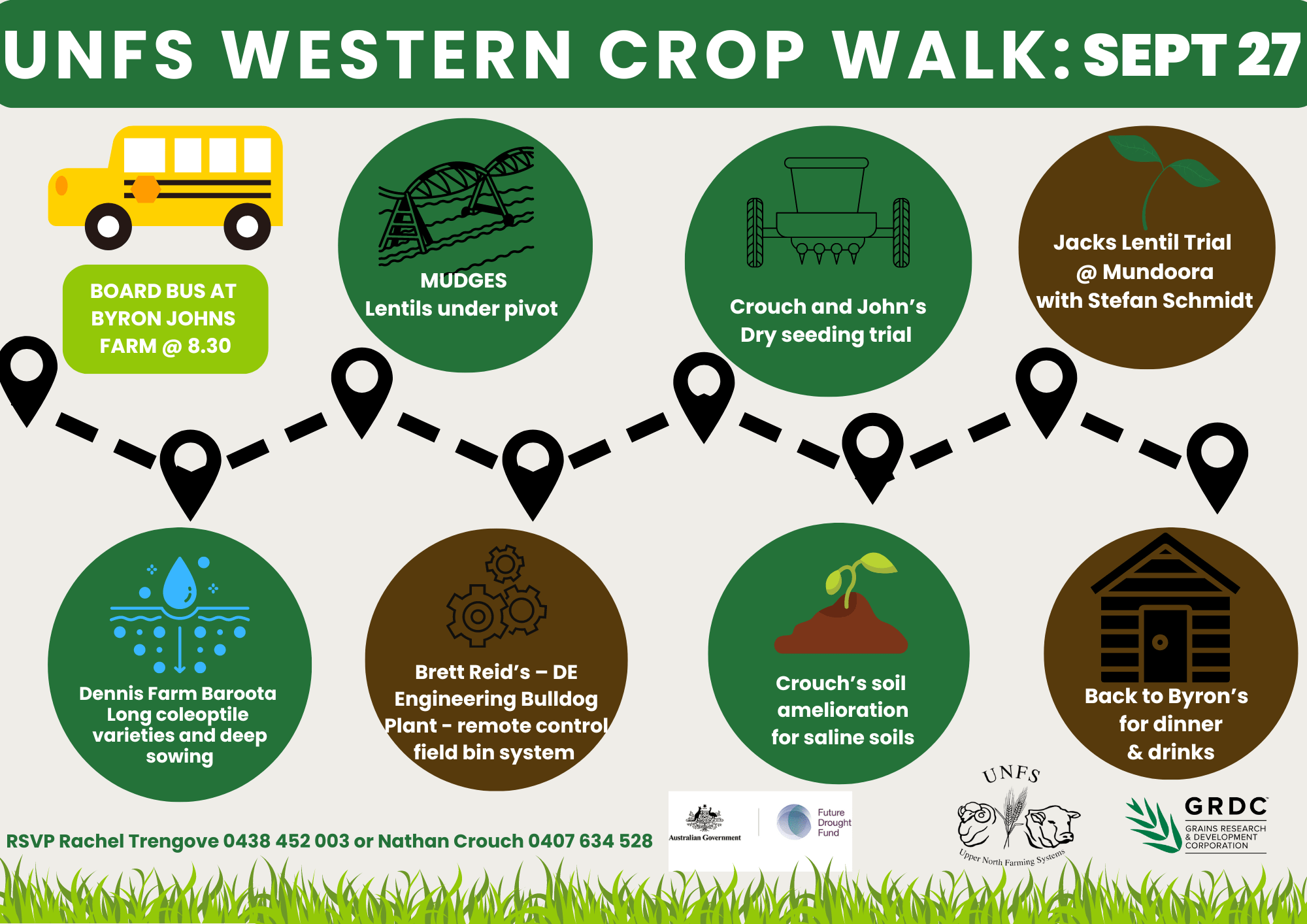 UNFS WESTERN CROP WALK: SEPT 27

BOARD BUS AT BYRON JOHNS FARM @ 8.30

MUDGES
Lentils under pivot

Crouch and John's
Dry seeding trial

Jacks Lentil Trial
@ Mundoora
with Stefan Schmidt

Dennis Farm Baroota
Long coleoptile varieties and deep sowing

Brett Reid's – DE Engineering Bulldog Plant - remote control field bin system

Crouch's soil amelioration for saline soils

Back to Byron's for dinner & drinks

RSVP Rachel Trengove 0438 452 003 or Nathan Crouch 0407 634 528

Australian Government

Future Drought Fund

UNFS
Upper North Farming Systems

GRDC
GRAINS RESEARCH & DEVELOPMENT CORPORATION